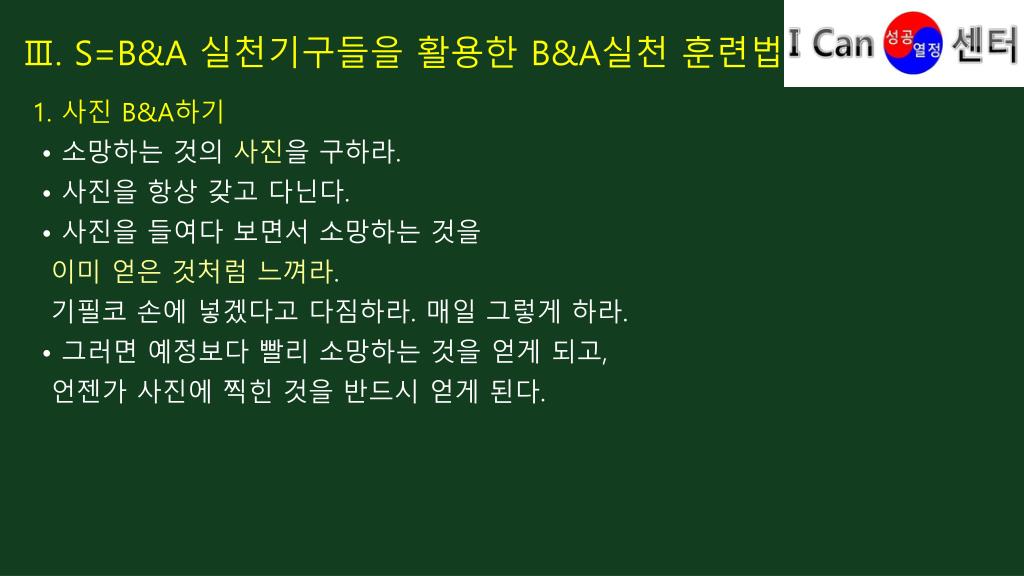 Ⅲ. S=B&A 실천기구들을 활용한 B&A실천 훈련법

I Can 성공 열정 센터

1. 사진 B&A하기

• 소망하는 것의 사진을 구하라.

• 사진을 항상 갖고 다닌다.

• 사진을 들여다 보면서 소망하는 것을 이미 얻은 것처럼 느껴라. 기필코 손에 넣겠다고 다짐하라. 매일 그렇게 하라.

• 그러면 예정보다 빨리 소망하는 것을 얻게 되고, 언젠가 사진에 찍힌 것을 반드시 얻게 된다.